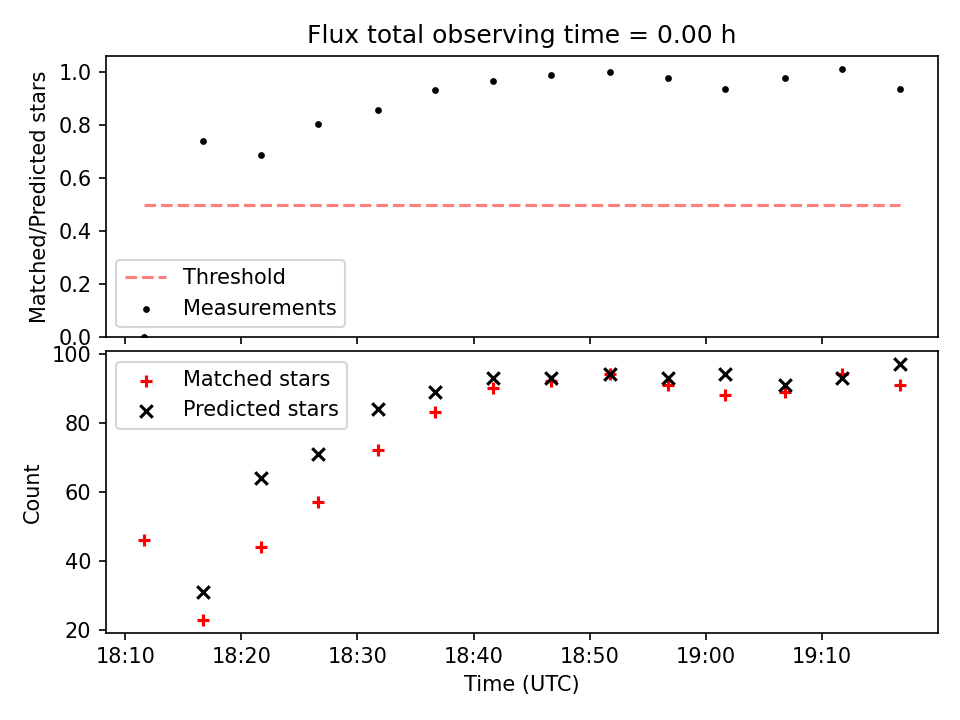 Flux total observing time = 0.00 h

Matched/Predicted stars

1.0
0.8
0.6
0.4
0.2
0.0

Threshold
Measurements

Count

100
80
60
40
20

Matched stars
Predicted stars

18:10
18:20
18:30
18:40
18:50
19:00
19:10

Time (UTC)